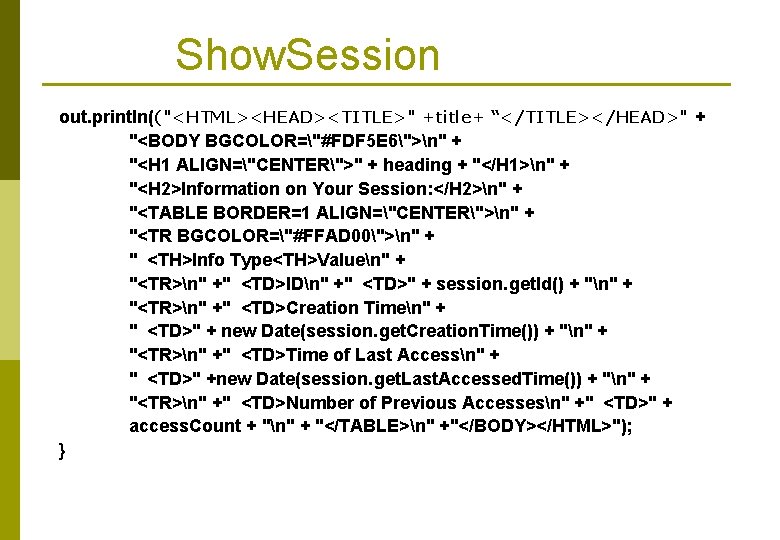 ShowSession

out.println("<HTML><HEAD><TITLE>" +title+ “</TITLE></HEAD>" +
"<BODY BGCOLOR=\"#FDF5E6\">\n" +
"<H1 ALIGN=\"CENTER\">" + heading + "</H1>\n" +
"<H2>Information on Your Session:</H2>\n" +
"<TABLE BORDER=1 ALIGN=\"CENTER\">\n" +
"<TR BGCOLOR=\"#FFAD00\">\n" +
"  <TH>Info Type<TH>Value\n" +
"<TR>\n" +"  <TD>ID\n" +"  <TD>" + session.getId() + "\n" +
"<TR>\n" +"  <TD>Creation Time\n" +
"  <TD>" + new Date(session.getCreationTime()) + "\n" +
"<TR>\n" +"  <TD>Time of Last Access\n" +
"  <TD>" +new Date(session.getLastAccessedTime()) + "\n" +
"<TR>\n" +"  <TD>Number of Previous Accesses\n" +"  <TD>" +
accessCount + "\n" + "</TABLE>\n" +"</BODY></HTML>");
}